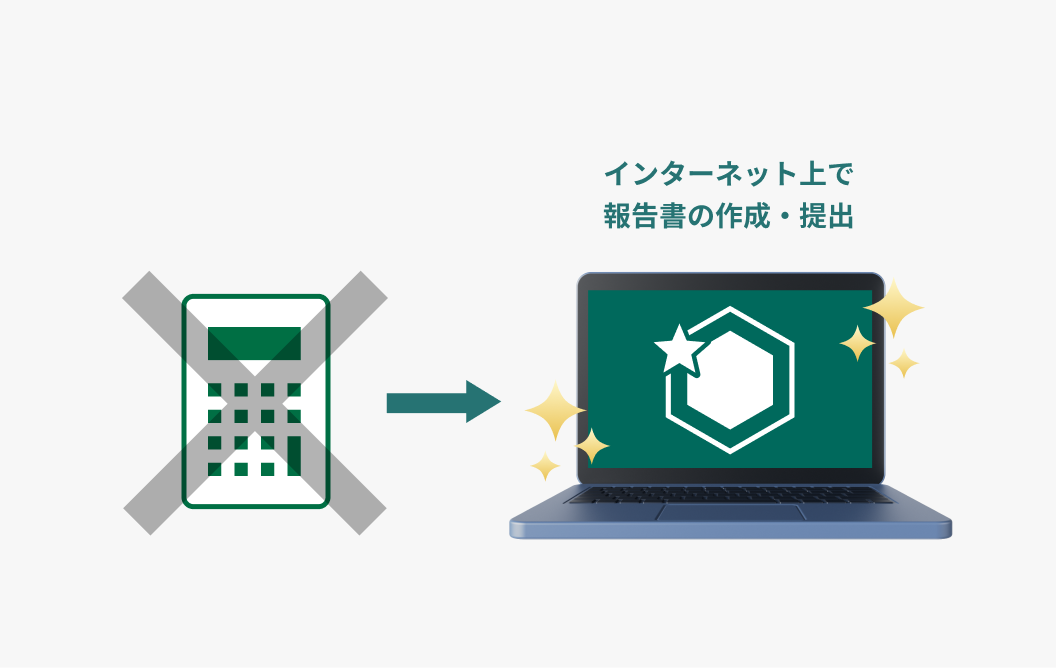 インターネット上で
報告書の作成・提出